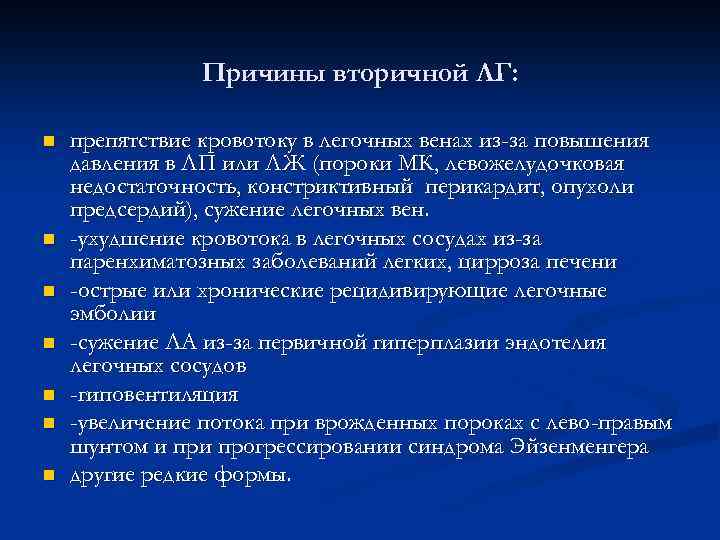 Причины вторичной ЛГ:

- препятствие кровотоку в легочных венах из-за повышения давления в ЛП или ЛЖ (пороки МК, левожелудочковая недостаточность, констриктивный перикардит, опухоли предсердий), сужение легочных вен.
- -ухудшение кровотока в легочных сосудах из-за паренхиматозных заболеваний легких, цирроза печени
- -острые или хронические рецидивирующие легочные эмболии
- -сужение ЛА из-за первичной гиперплазии эндотелия легочных сосудов
- -гиповентиляция
- -увеличение потока при врожденных пороках с лево-правым шунтом и при прогрессировании синдрома Эйзенменгера
- другие редкие формы.